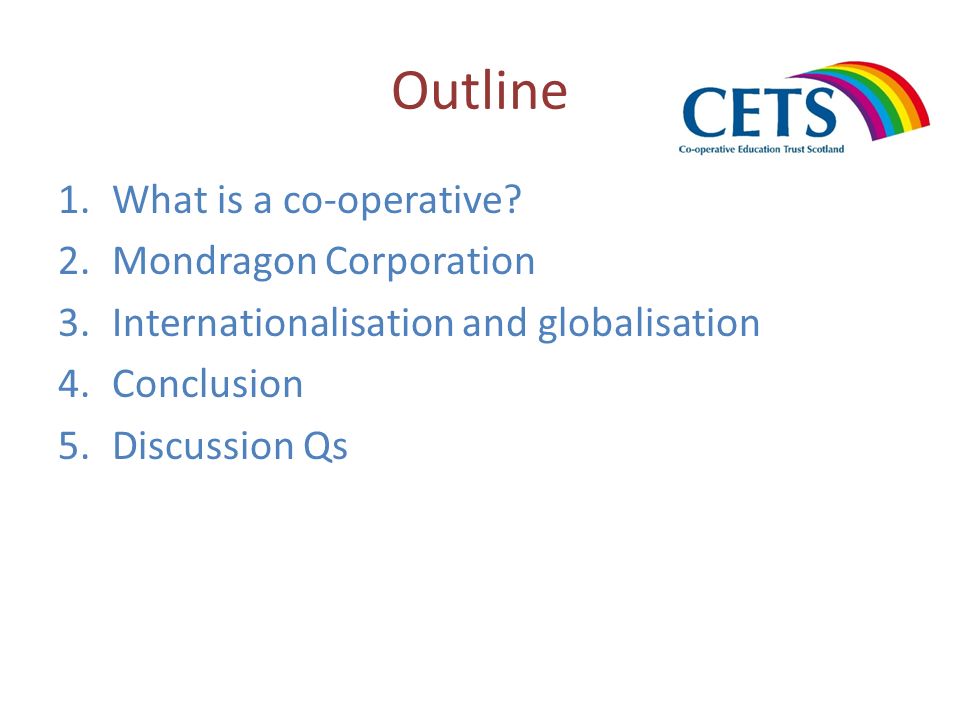 Outline

CETS
Co-operative Education Trust Scotland

1. What is a co-operative?
2. Mondragon Corporation
3. Internationalisation and globalisation
4. Conclusion
5. Discussion Qs